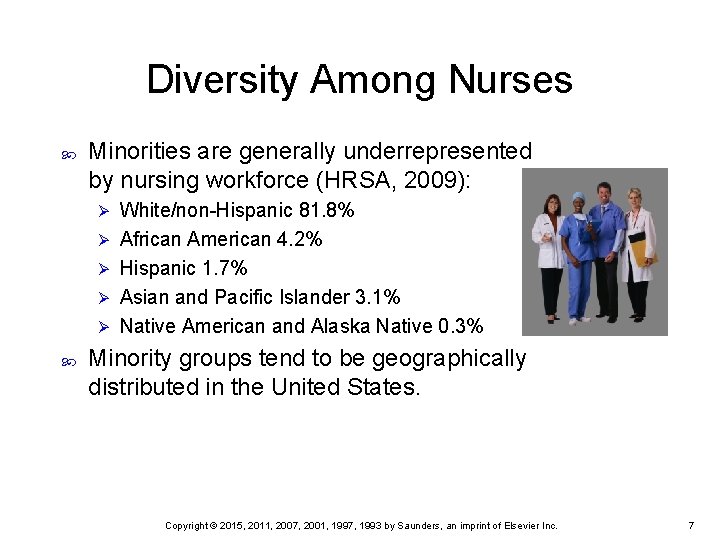 Diversity Among Nurses

Minorities are generally underrepresented by nursing workforce (HRSA, 2009):

White/non-Hispanic 81.8%

African American 4.2%

Hispanic 1.7%

Asian and Pacific Islander 3.1%

Native American and Alaska Native 0.3%

Minority groups tend to be geographically distributed in the United States.

Copyright © 2015, 2011, 2007, 2001, 1997, 1993 by Saunders, an imprint of Elsevier Inc. 7